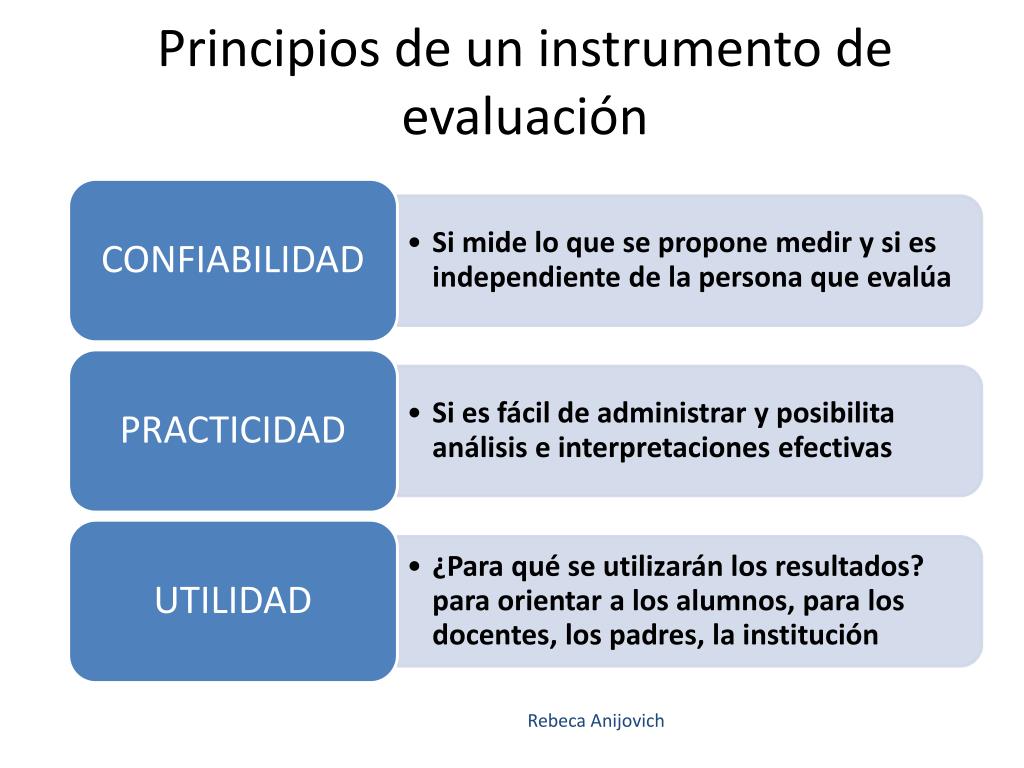 Principios de un instrumento de evaluación

CONFIABILIDAD

• Si mide lo que se propone medir y si es independiente de la persona que evalúa

PRACTICIDAD

• Si es fácil de administrar y posibilita análisis e interpretaciones efectivas

UTILIDAD

• ¿Para qué se utilizarán los resultados? para orientar a los alumnos, para los docentes, los padres, la institución

Rebeca Anijovich